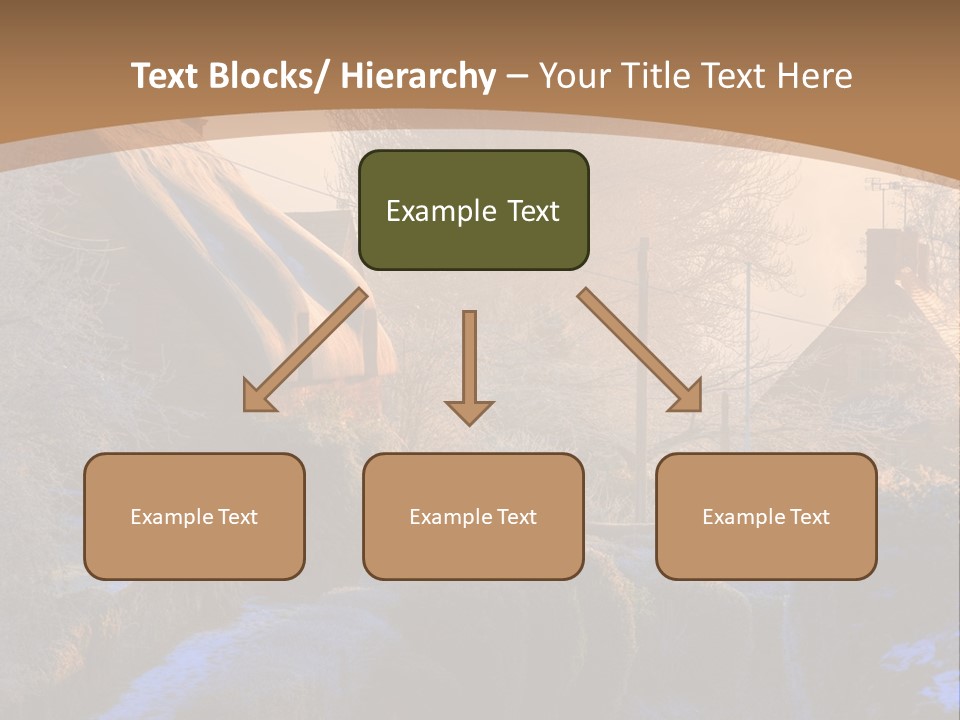 Text Blocks/ Hierarchy – Your Title Text Here

Example Text

Example Text

Example Text

Example Text